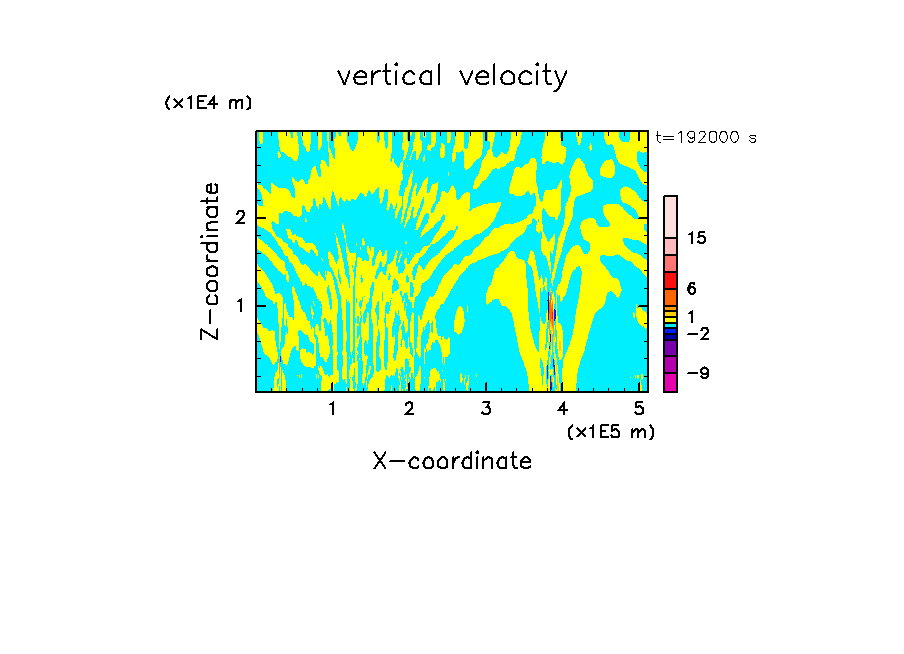 vertical velocity

(x1E4 m)

t=192000 s

Z-coordinate

2

1

15

6

1

−2

−9

1 2 3 4 5

(x1E5 m)

X-coordinate